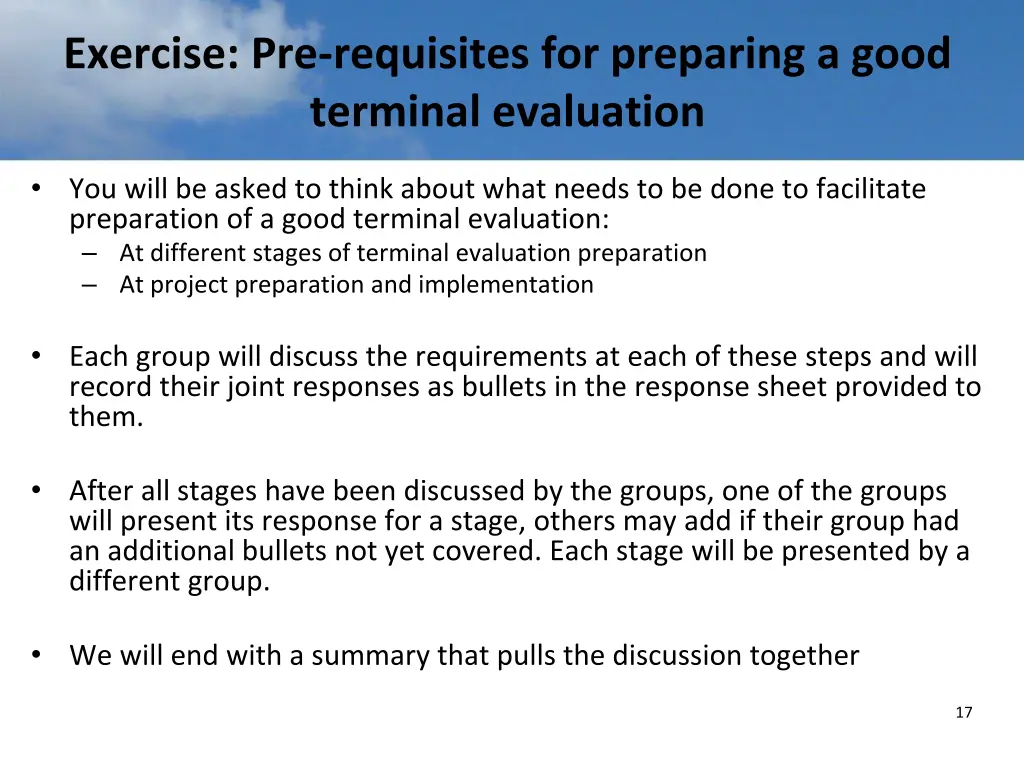 Exercise: Pre-requisites for preparing a good terminal evaluation

• You will be asked to think about what needs to be done to facilitate preparation of a good terminal evaluation:
– At different stages of terminal evaluation preparation
– At project preparation and implementation

• Each group will discuss the requirements at each of these steps and will record their joint responses as bullets in the response sheet provided to them.

• After all stages have been discussed by the groups, one of the groups will present its response for a stage, others may add if their group had an additional bullets not yet covered. Each stage will be presented by a different group.

• We will end with a summary that pulls the discussion together

17